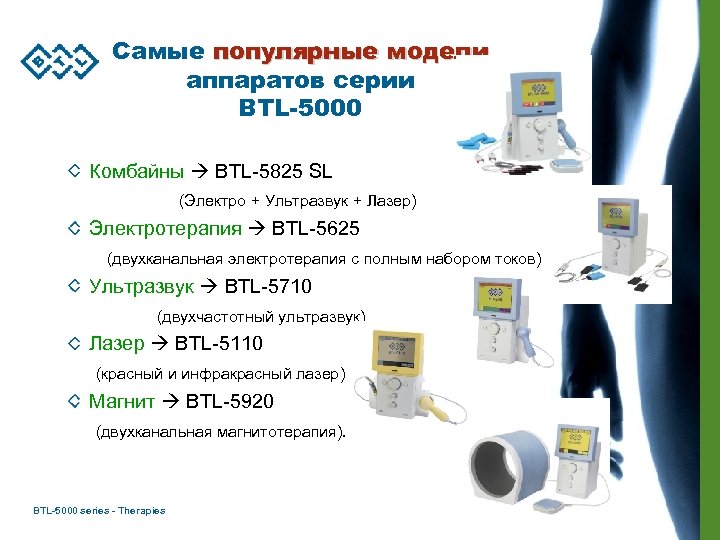 BTL

Самые популярные модели аппаратов серии BTL-5000

◇ Комбайны → BTL-5825 SL
(Электро + Ультразвук + Лазер)

◇ Электротерапия → BTL-5625
(двухканальная электротерапия с полным набором токов)

◇ Ультразвук → BTL-5710
(двухчастотный ультразвук)

◇ Лазер → BTL-5110
(красный и инфракрасный лазер)

◇ Магнит → BTL-5920
(двухканальная магнитотерапия).

BTL-5000 series - Therapies